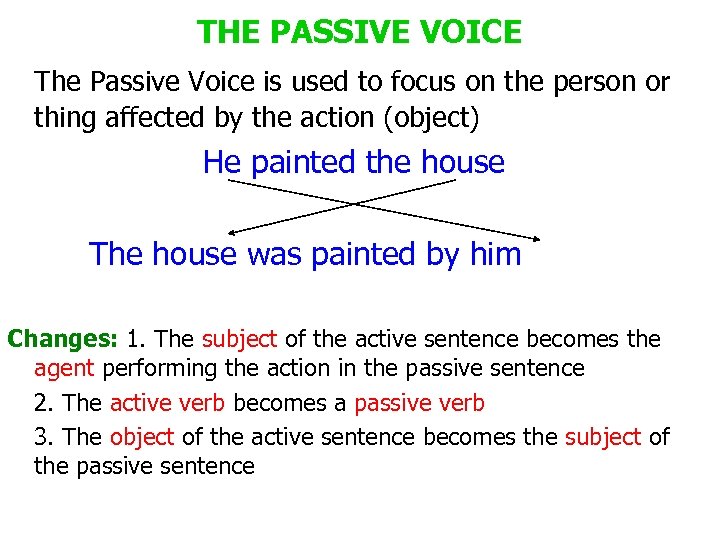 THE PASSIVE VOICE

The Passive Voice is used to focus on the person or thing affected by the action (object)

He painted the house

The house was painted by him

Changes: 1. The subject of the active sentence becomes the agent performing the action in the passive sentence

2. The active verb becomes a passive verb

3. The object of the active sentence becomes the subject of the passive sentence